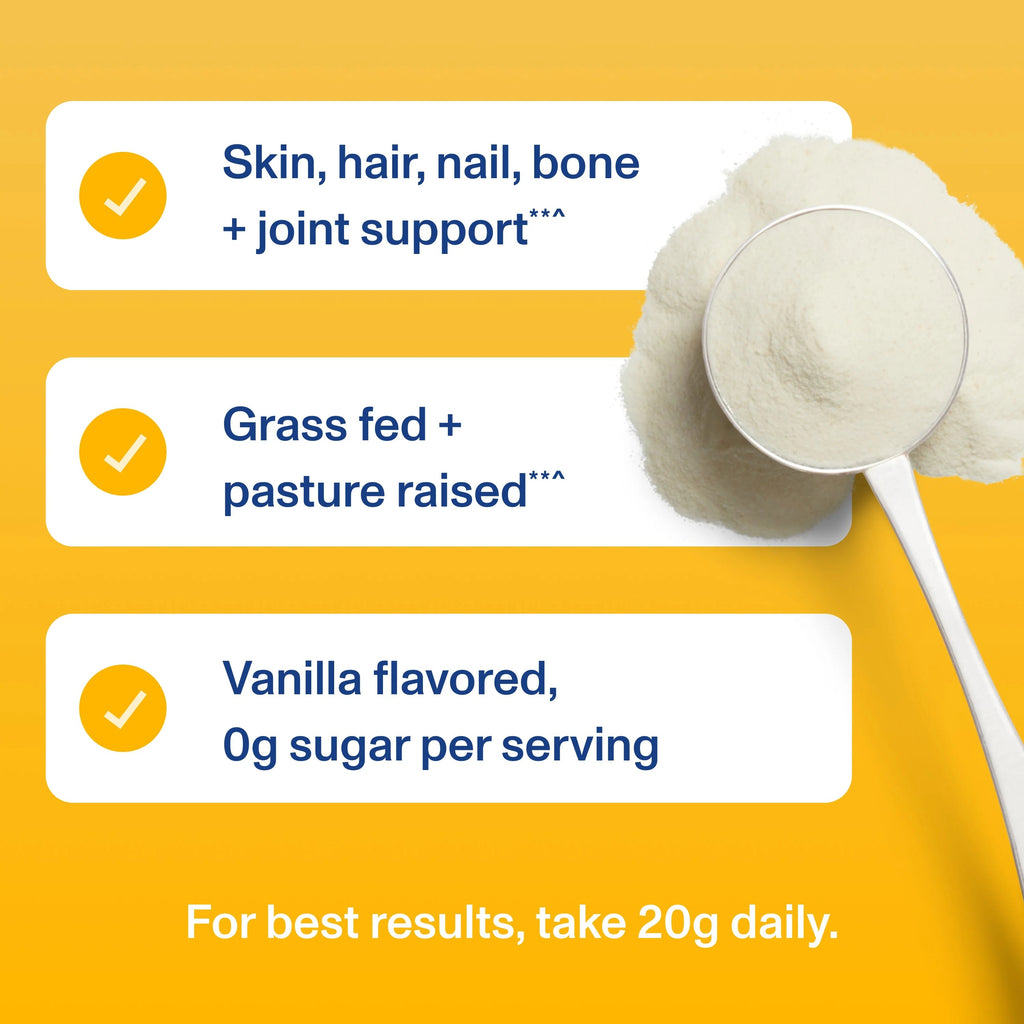 Skin, hair, nail, bone + joint support**^

Grass fed + pasture raised**^

Vanilla flavored, 0g sugar per serving

For best results, take 20g daily.